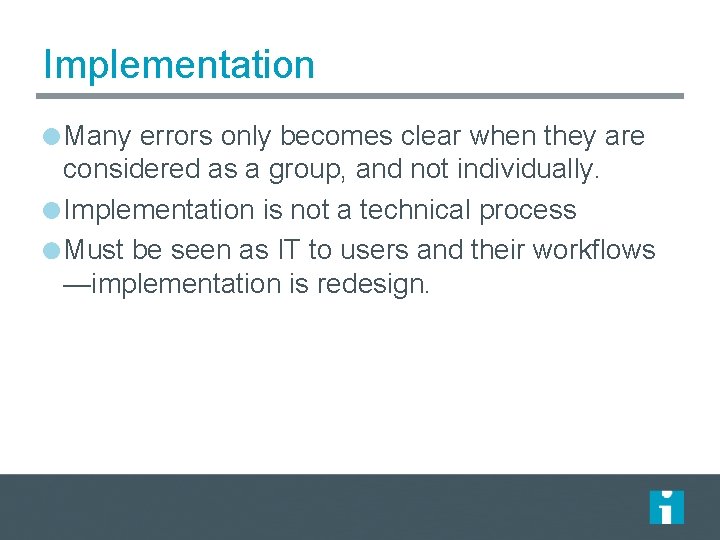 Implementation

• Many errors only becomes clear when they are considered as a group, and not individually.
• Implementation is not a technical process
• Must be seen as IT to users and their workflows —implementation is redesign.